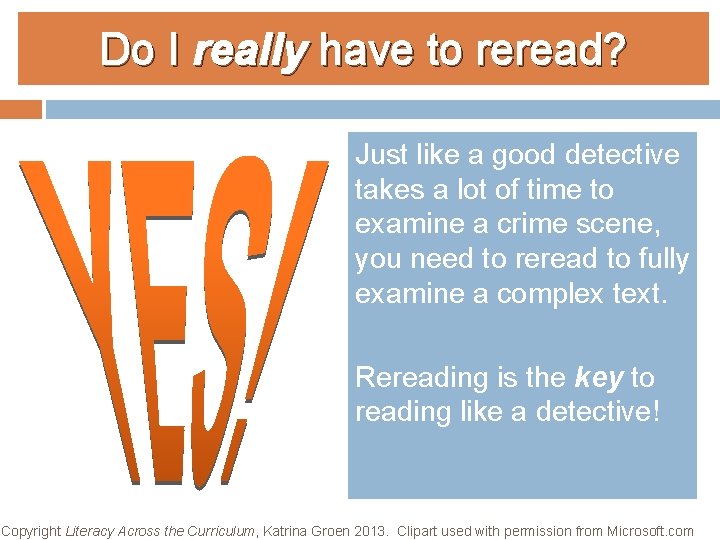 Do I really have to reread?

YES!

Just like a good detective takes a lot of time to examine a crime scene, you need to reread to fully examine a complex text.

Rereading is the key to reading like a detective!

Copyright Literacy Across the Curriculum, Katrina Groen 2013. Clipart used with permission from Microsoft.com